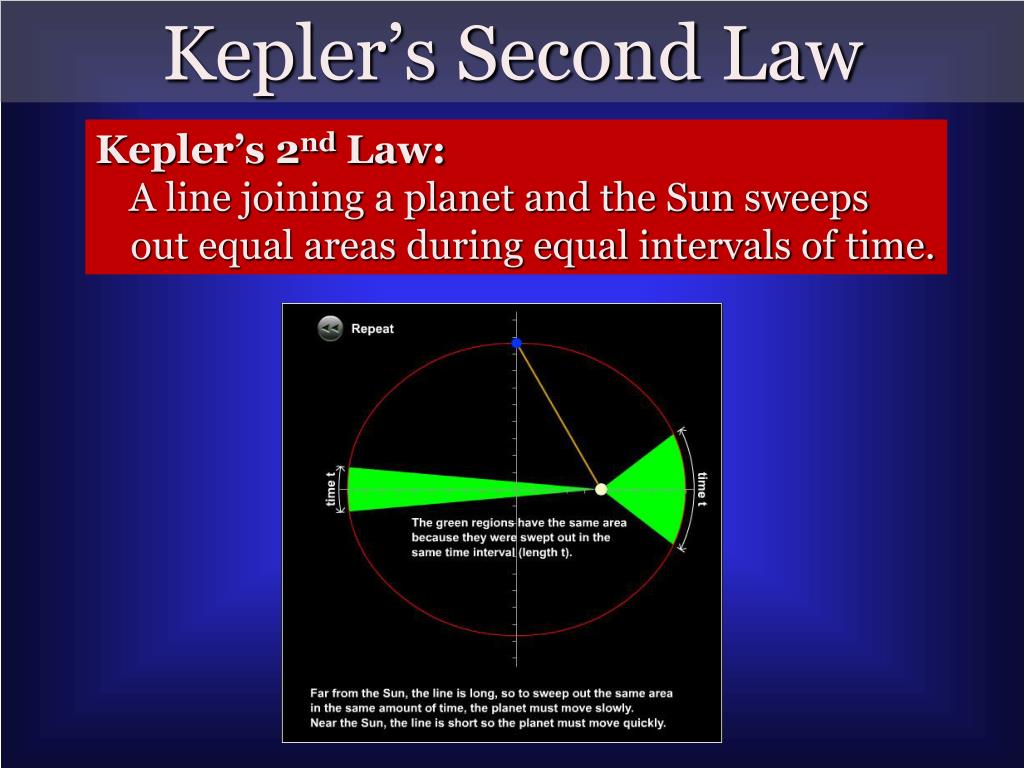 Kepler's Second Law

Kepler's 2$^{nd}$ Law:
A line joining a planet and the Sun sweeps out equal areas during equal intervals of time.

Repeat

time t

time t

The green regions have the same area because they were swept out in the same time interval (length t).

Far from the Sun, the line is long, so to sweep out the same area in the same amount of time, the planet must move slowly.
Near the Sun, the line is short so the planet must move quickly.